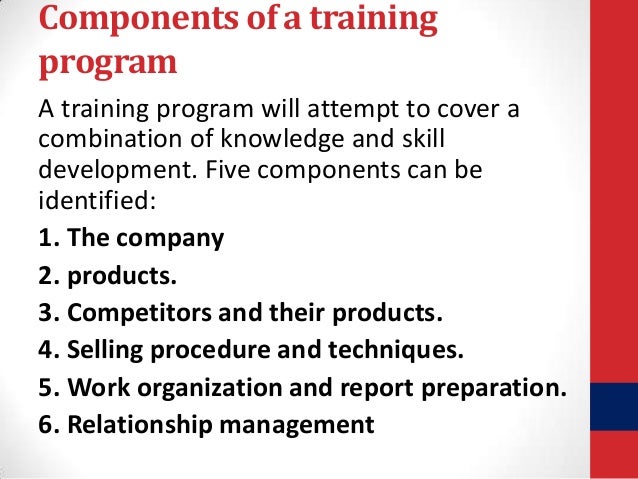 Components of a training program

A training program will attempt to cover a combination of knowledge and skill development. Five components can be identified:

1. The company
2. products.
3. Competitors and their products.
4. Selling procedure and techniques.
5. Work organization and report preparation.
6. Relationship management